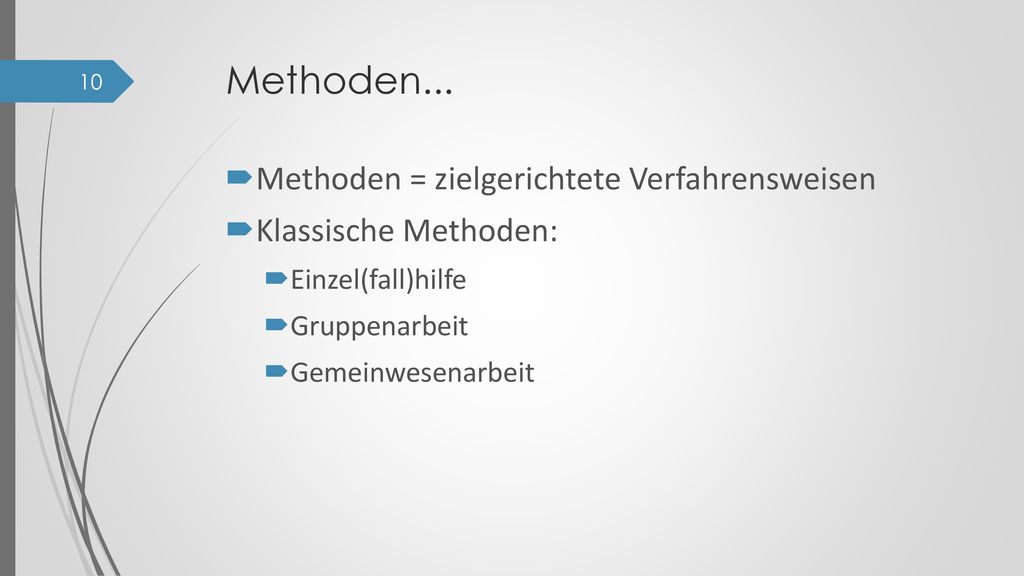 10

Methoden...

Methoden = zielgerichtete Verfahrensweisen

Klassische Methoden:

Einzel(fall)hilfe

Gruppenarbeit

Gemeinwesenarbeit